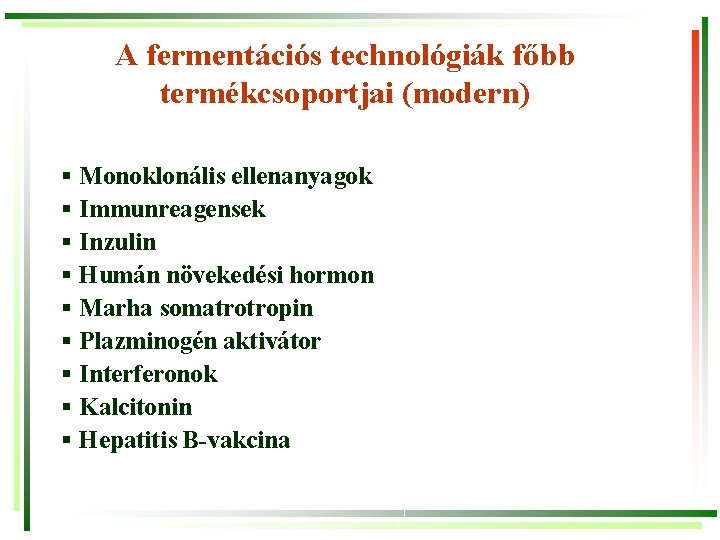 A fermentációs technológiák főbb termékcsoportjai (modern)

▪ Monoklonális ellenanyagok
▪ Immunreagensek
▪ Inzulin
▪ Humán növekedési hormon
▪ Marha somatrotropin
▪ Plazminogén aktivátor
▪ Interferonok
▪ Kalcitonin
▪ Hepatitis B-vakcina